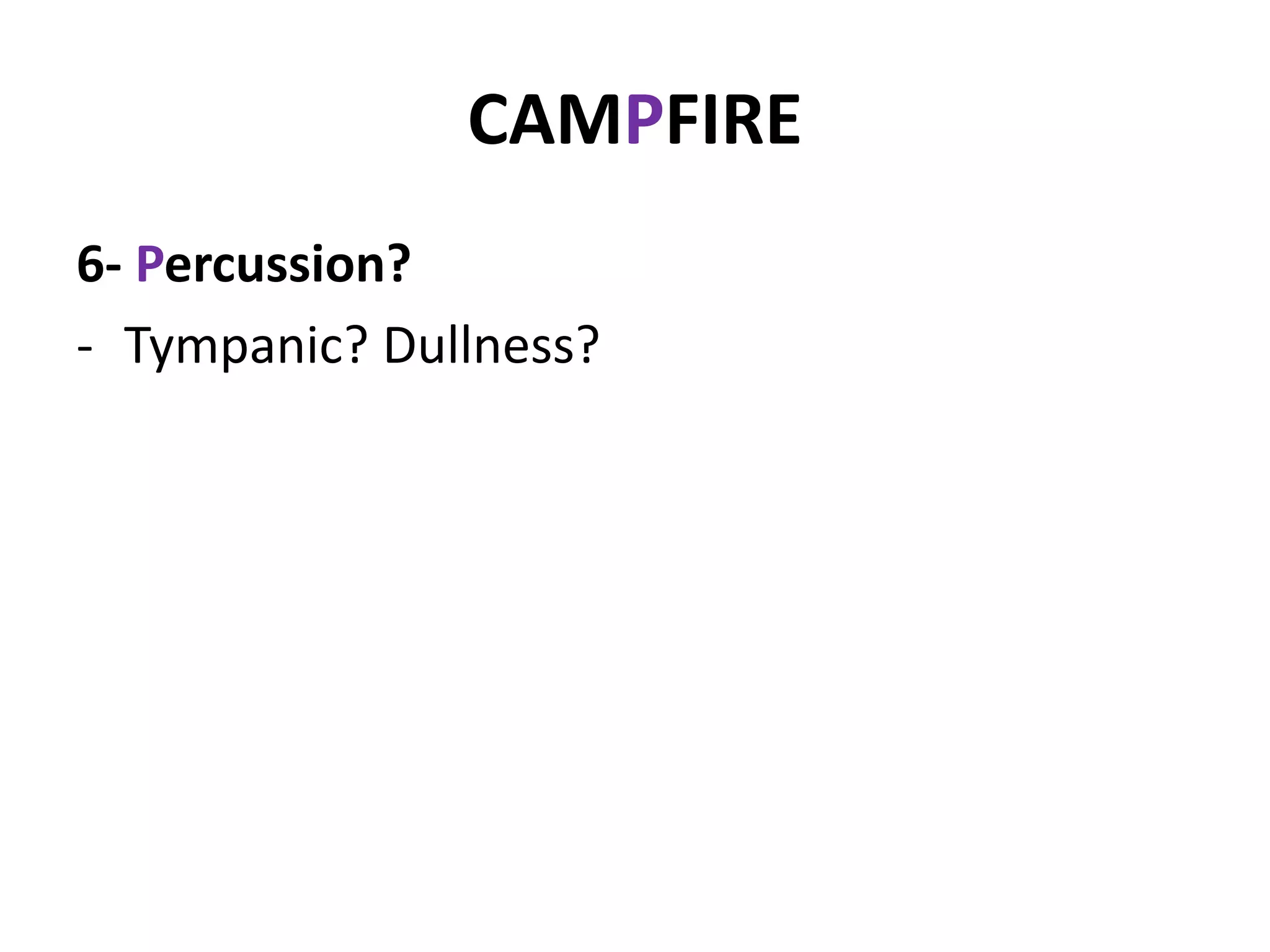 CAMPFIRE

6- Percussion?

- Tympanic? Dullness?